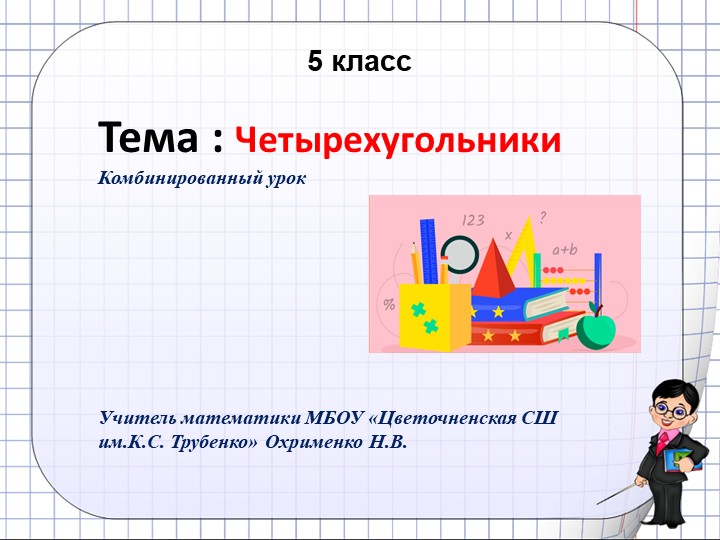 5 класс

Тема : Четырехугольники

Комбинированный урок

123
?
x
a+b
%

Учитель математики МБОУ «Цветочненская СШ им.К.С. Трубенко» Охрименко Н.В.